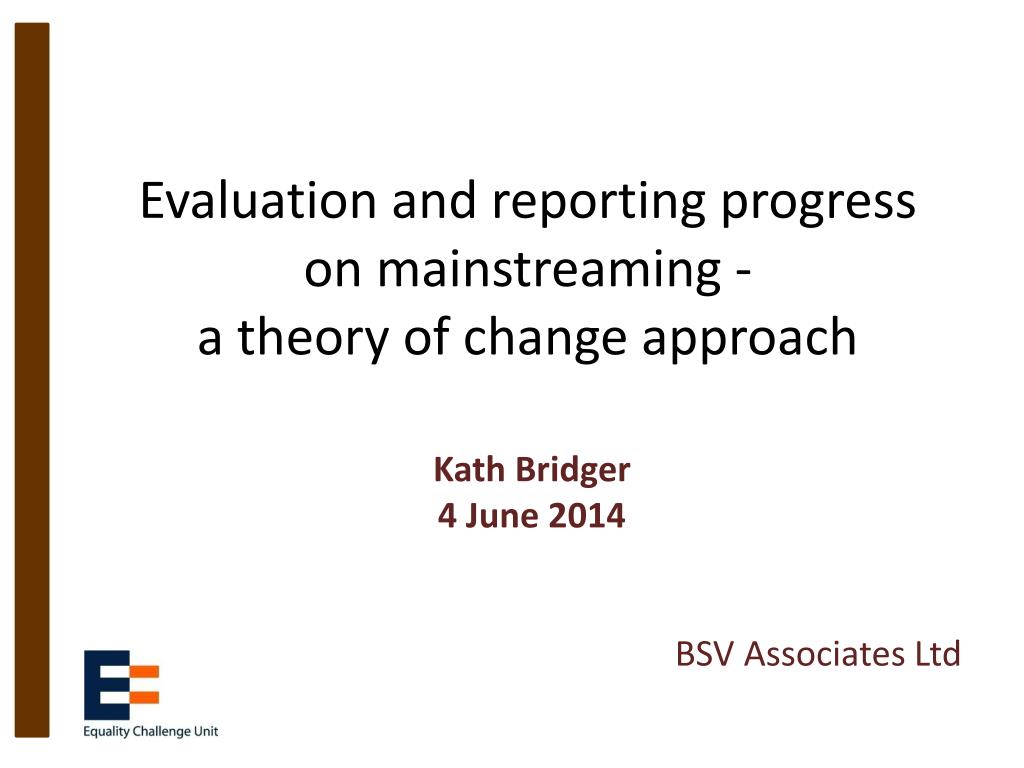 Evaluation and reporting progress on mainstreaming - a theory of change approach

Kath Bridger
4 June 2014

BSV Associates Ltd

Equality Challenge Unit